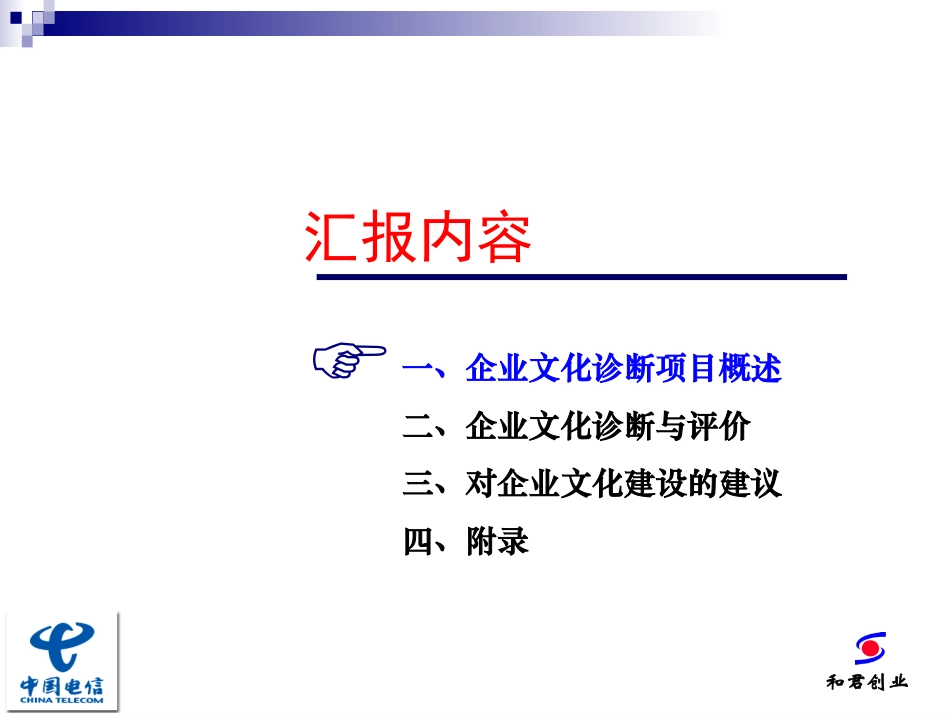 汇报内容

一、企业文化诊断项目概述

二、企业文化诊断与评价

三、对企业文化建设的建议

四、附录

中国电信
CHINA TELECOM

和君创业